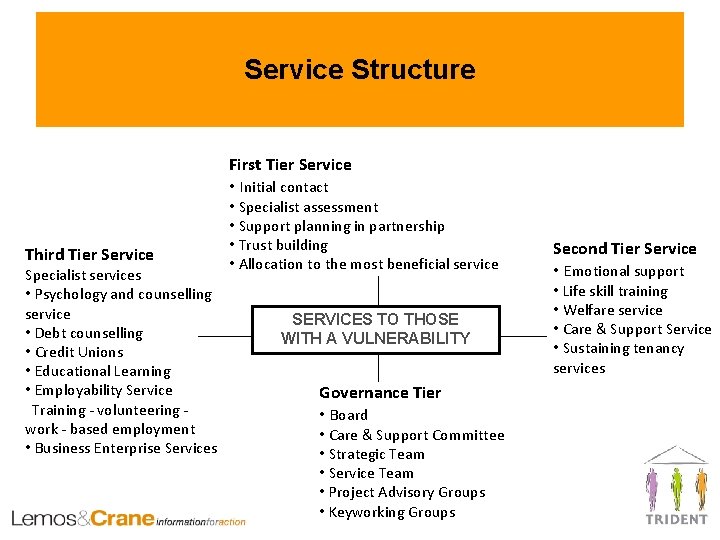 Service Structure

First Tier Service
• Initial contact
• Specialist assessment
• Support planning in partnership
• Trust building
• Allocation to the most beneficial service

Third Tier Service
Specialist services
• Psychology and counselling service
• Debt counselling
• Credit Unions
• Educational Learning
• Employability Service
Training - volunteering - work - based employment
• Business Enterprise Services

SERVICES TO THOSE WITH A VULNERABILITY

Second Tier Service
• Emotional support
• Life skill training
• Welfare service
• Care & Support Service
• Sustaining tenancy services

Governance Tier
• Board
• Care & Support Committee
• Strategic Team
• Service Team
• Project Advisory Groups
• Keyworking Groups

Lemos&Crane informationforaction

TRIDENT